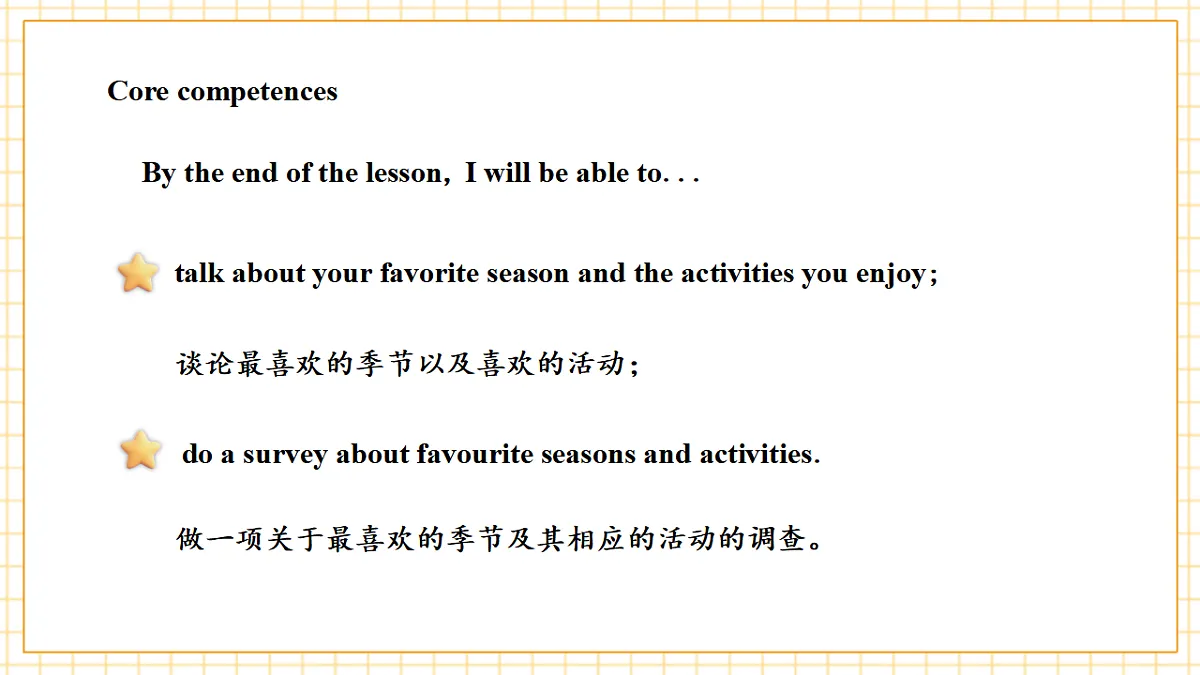 Core competences

By the end of the lesson, I will be able to. . .

talk about your favorite season and the activities you enjoy;

谈论最喜欢的季节以及喜欢的活动;

do a survey about favourite seasons and activities.

做一项关于最喜欢的季节及其相应的活动的调查。